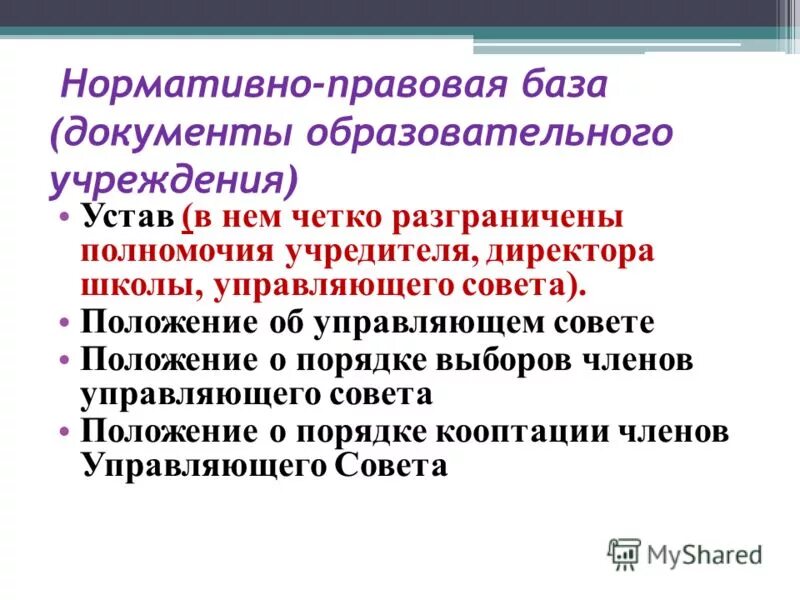 Нормативно-правовая база (документы образовательного учреждения)

• Устав (в нем четко разграничены полномочия учредителя, директора школы, управляющего совета).
• Положение об управляющем совете
• Положение о порядке выборов членов управляющего совета
• Положение о порядке кооптации членов Управляющего Совета

MyShared